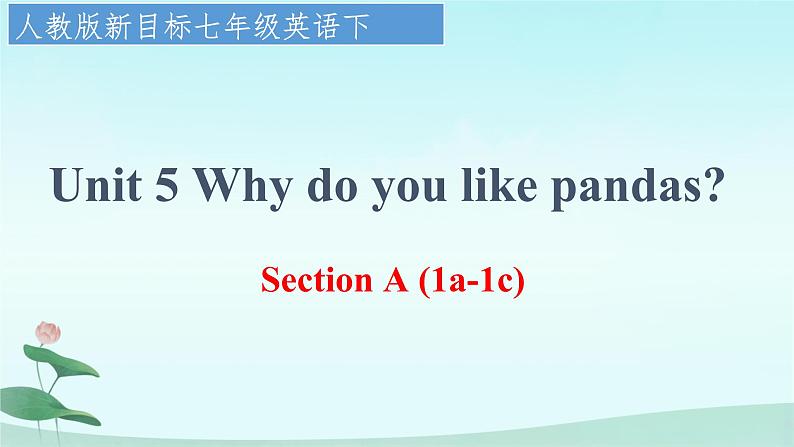 人教版新目标七年级英语下

Unit 5 Why do you like pandas?

Section A (1a-1c)